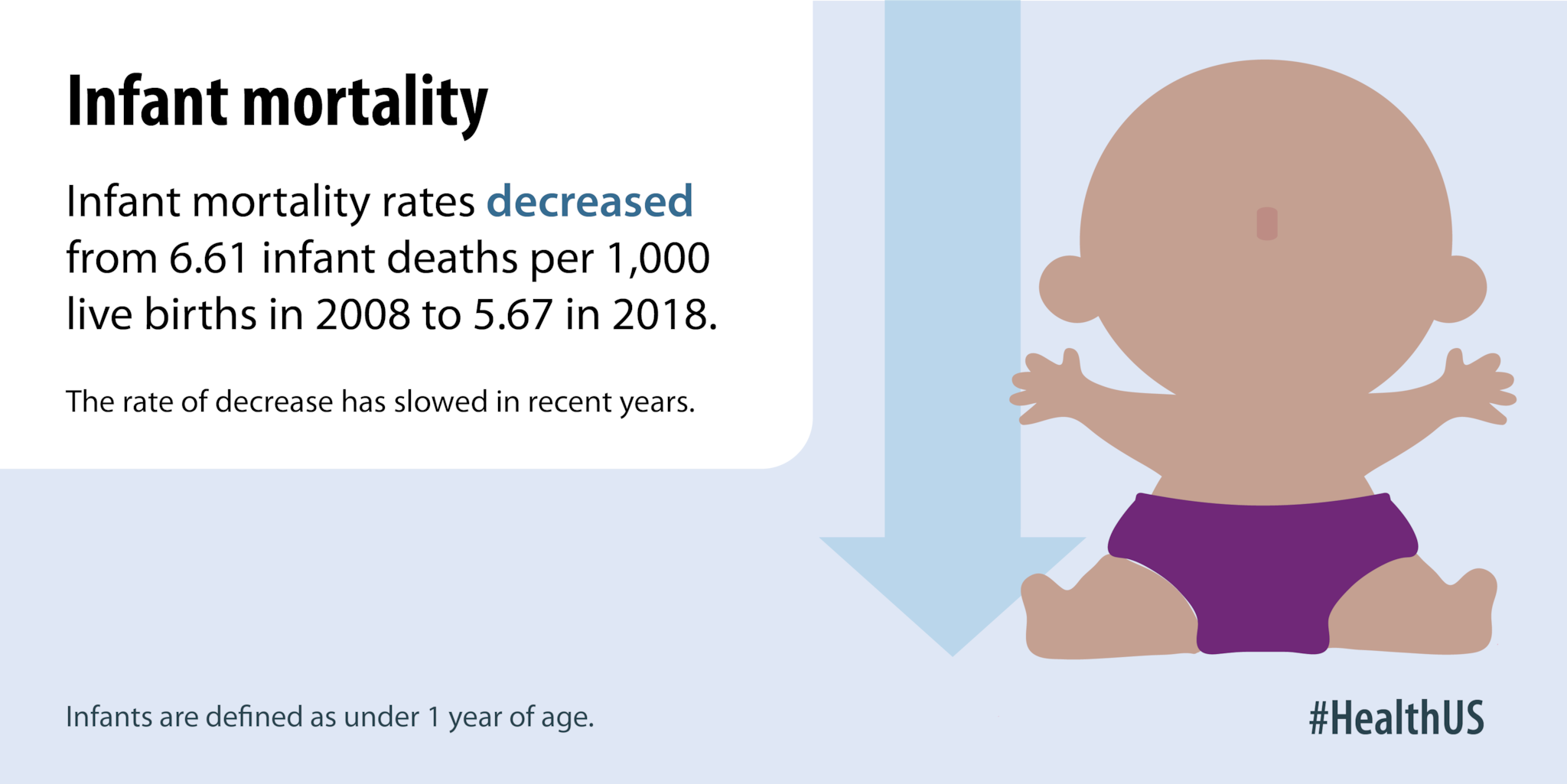 Infant mortality

Infant mortality rates decreased from 6.61 infant deaths per 1,000 live births in 2008 to 5.67 in 2018.

The rate of decrease has slowed in recent years.

Infants are defined as under 1 year of age.

#HealthUS